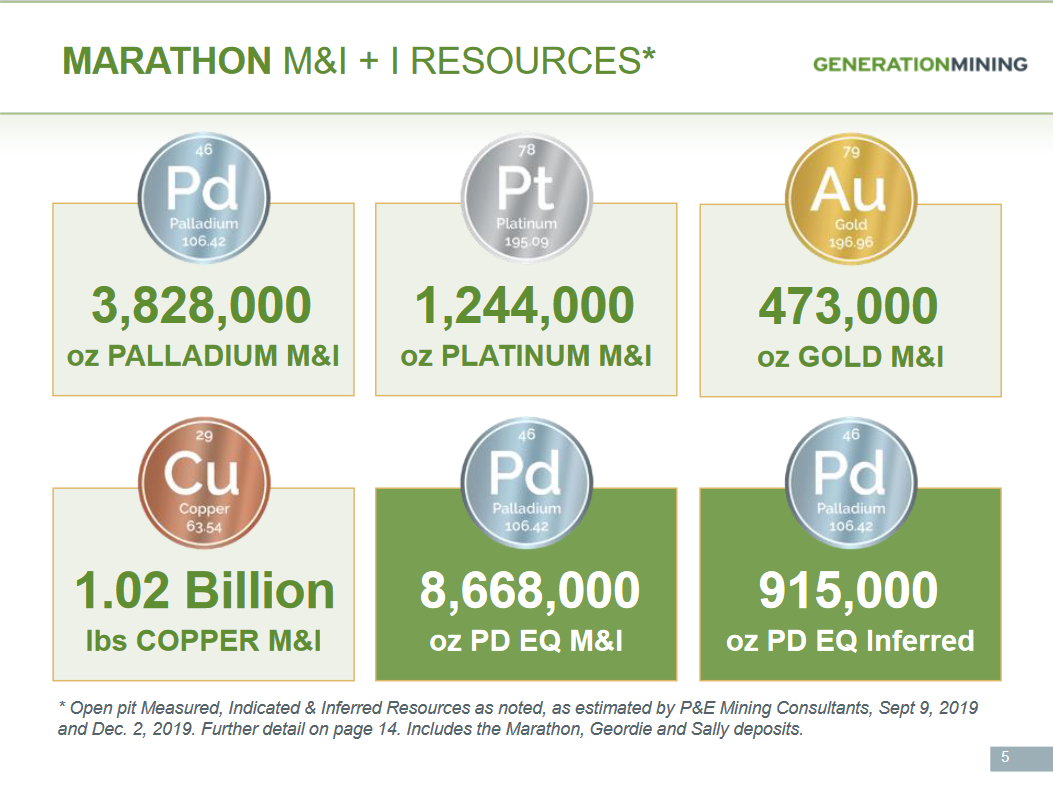 MARATHON M&I + I RESOURCES*

GENERATIONMINING

46
Pd
Palladium
106.42

3,828,000
oz PALLADIUM M&I

78
Pt
Platinum
195.09

1,244,000
oz PLATINUM M&I

79
Au
Gold
196.96

473,000
oz GOLD M&I

29
Cu
Copper
63.54

1.02 Billion
lbs COPPER M&I

46
Pd
Palladium
106.42

8,668,000
oz PD EQ M&I

46
Pd
Palladium
106.42

915,000
oz PD EQ Inferred

* Open pit Measured, Indicated & Inferred Resources as noted, as estimated by P&E Mining Consultants, Sept 9, 2019 and Dec. 2, 2019. Further detail on page 14. Includes the Marathon, Geordie and Sally deposits.

5